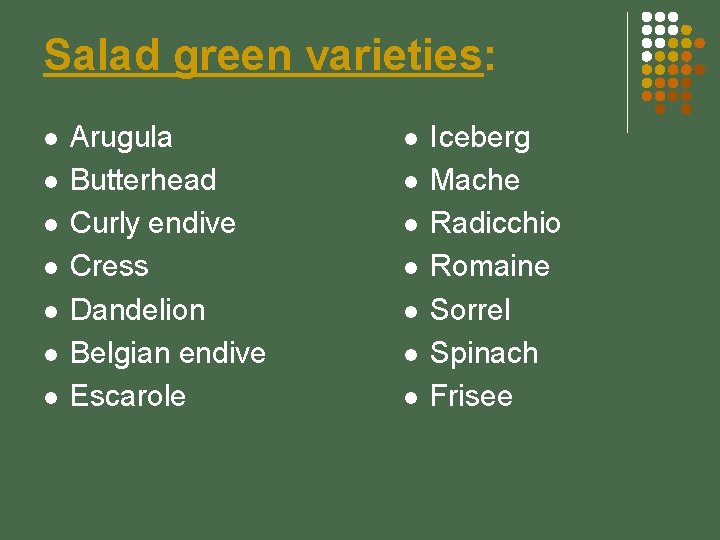 Salad green varieties:

- Arugula
- Butterhead
- Curly endive
- Cress
- Dandelion
- Belgian endive
- Escarole

- Iceberg
- Mache
- Radicchio
- Romaine
- Sorrel
- Spinach
- Frisee